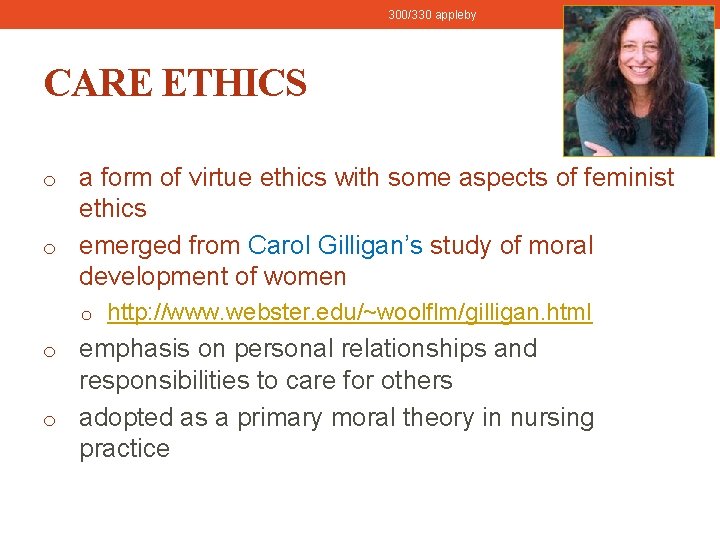 300/330 appleby

CARE ETHICS

o a form of virtue ethics with some aspects of feminist ethics
o emerged from Carol Gilligan's study of moral development of women
  o http://www.webster.edu/~woolflm/gilligan.html
o emphasis on personal relationships and responsibilities to care for others
o adopted as a primary moral theory in nursing practice